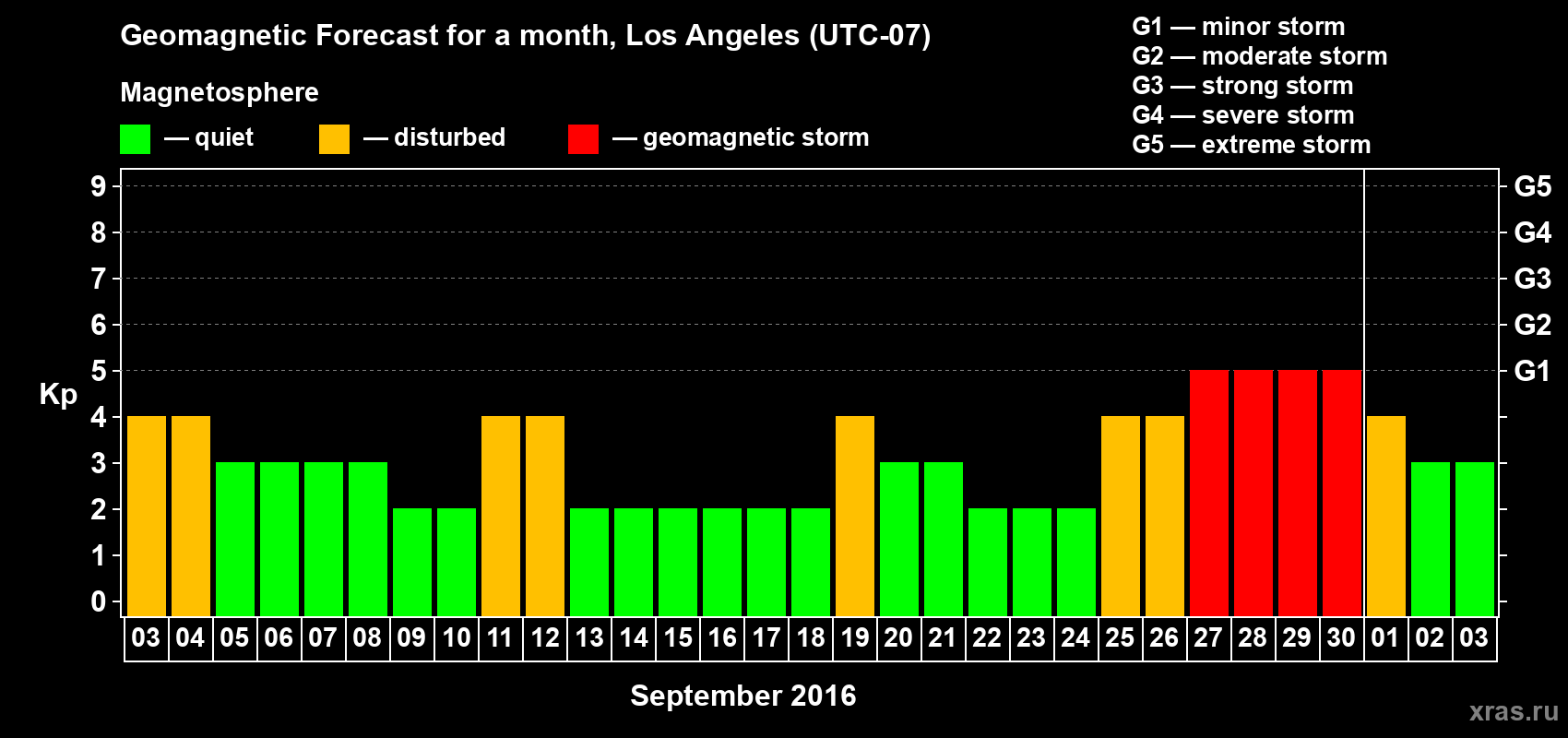 Geomagnetic Forecast for a month, Los Angeles (UTC-07)

Magnetosphere

— quiet — disturbed — geomagnetic storm

G1 — minor storm
G2 — moderate storm
G3 — strong storm
G4 — severe storm
G5 — extreme storm

Kp

9 8 7 6 5 4 3 2 1 0

G5 G4 G3 G2 G1

03 04 05 06 07 08 09 10 11 12 13 14 15 16 17 18 19 20 21 22 23 24 25 26 27 28 29 30 01 02 03

September 2016

xras.ru